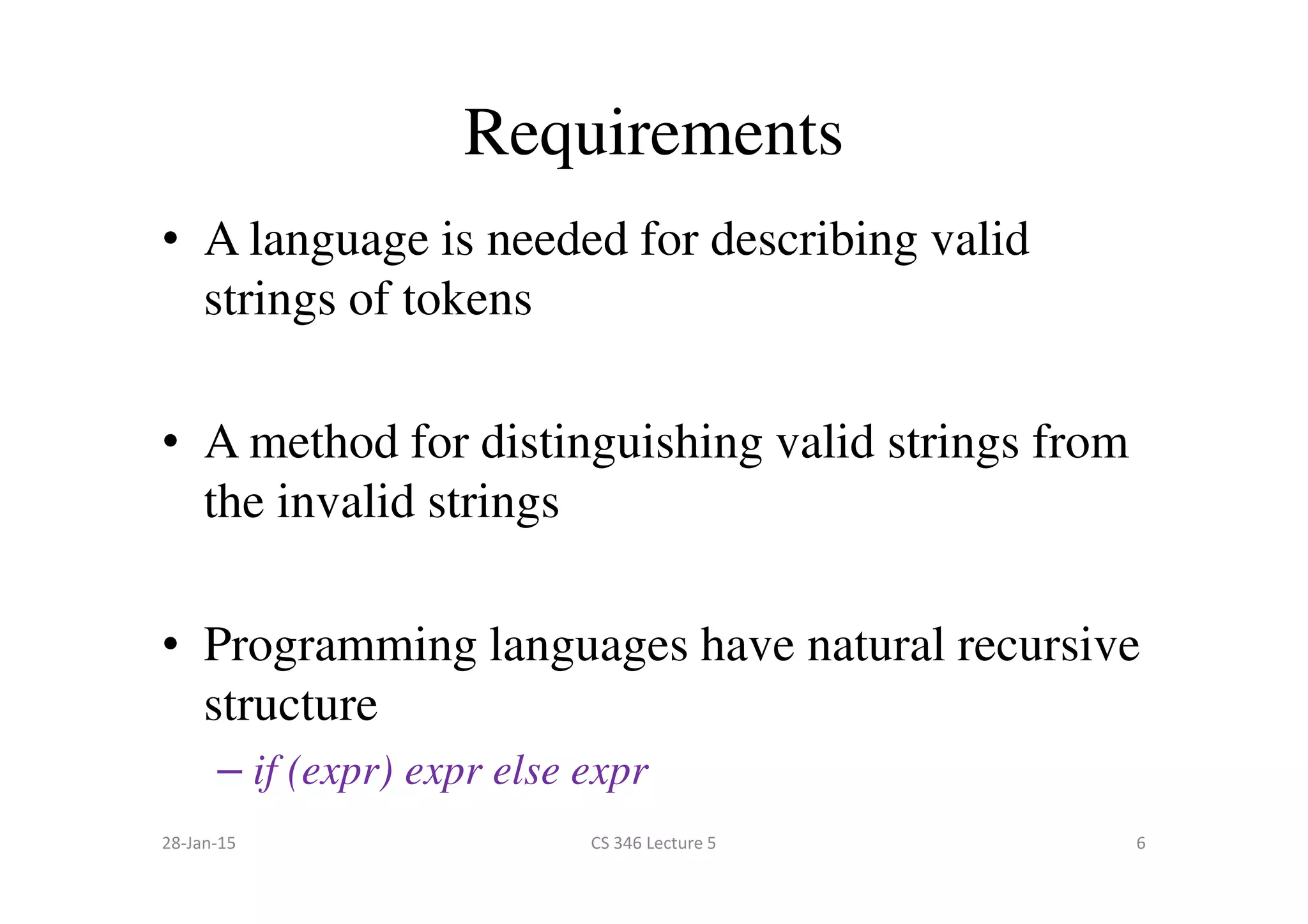 Requirements

• A language is needed for describing valid strings of tokens

• A method for distinguishing valid strings from the invalid strings

• Programming languages have natural recursive structure

– if (expr) expr else expr

28-Jan-15

CS 346 Lecture 5

6